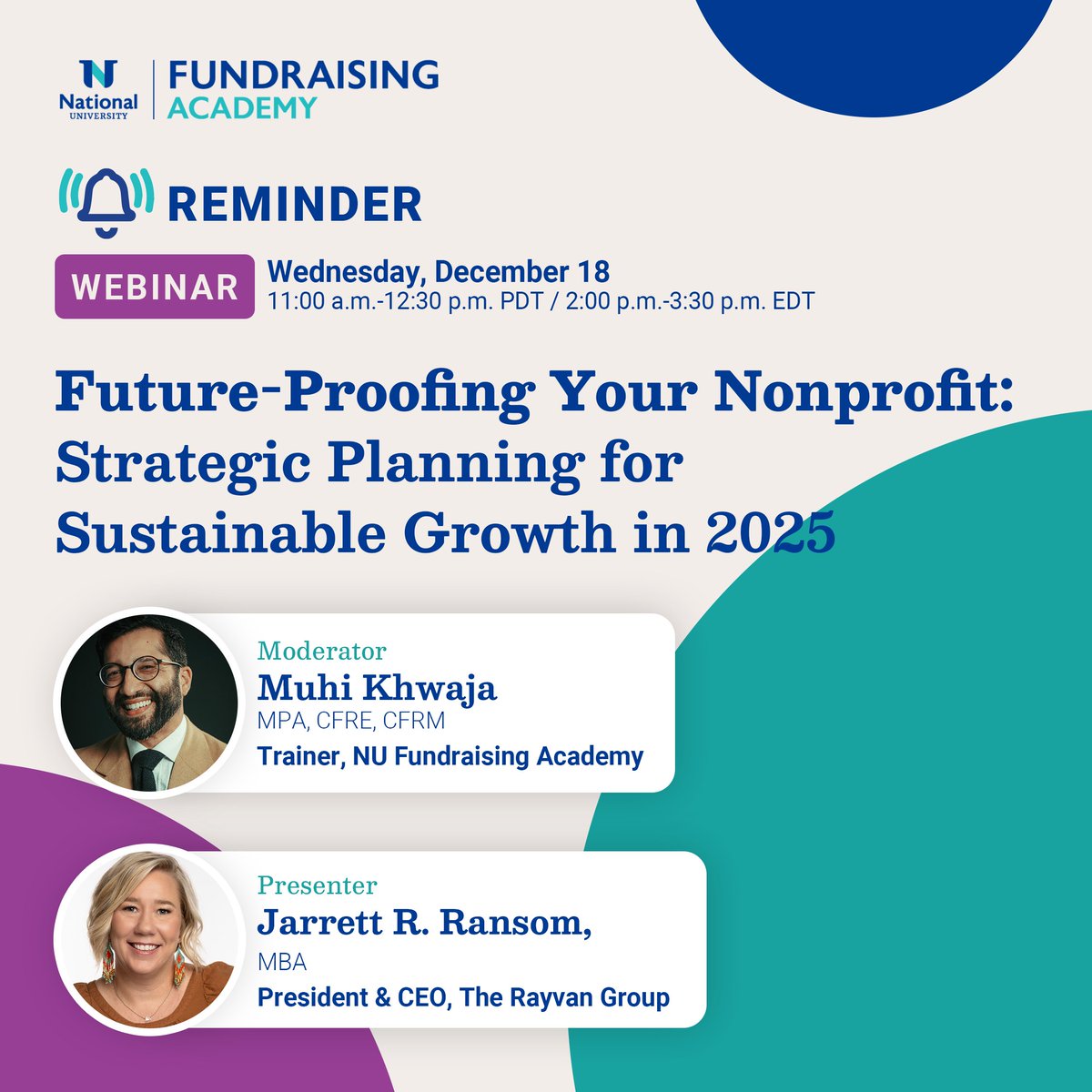 National UNIVERSITY

FUNDRAISING ACADEMY

REMINDER

WEBINAR

Wednesday, December 18
11:00 a.m.-12:30 p.m. PDT / 2:00 p.m.-3:30 p.m. EDT

Future-Proofing Your Nonprofit: Strategic Planning for Sustainable Growth in 2025

Moderator
Muhi Khwaja
MPA, CFRE, CFRM
Trainer, NU Fundraising Academy

Presenter
Jarrett R. Ransom,
MBA
President & CEO, The Rayvan Group